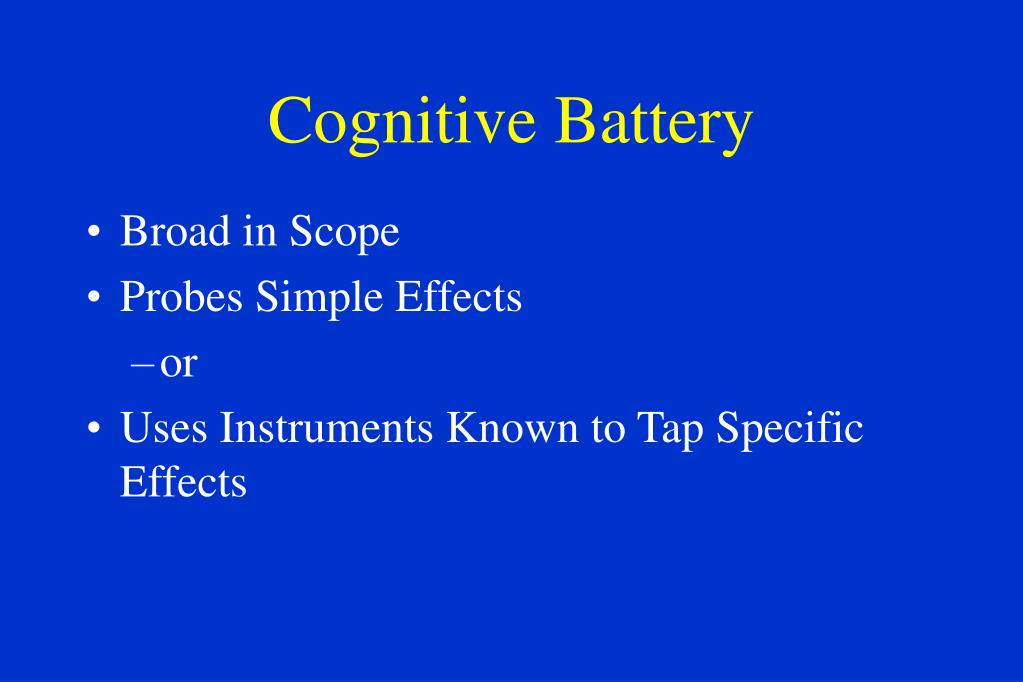 Cognitive Battery

• Broad in Scope
• Probes Simple Effects
  – or
• Uses Instruments Known to Tap Specific Effects